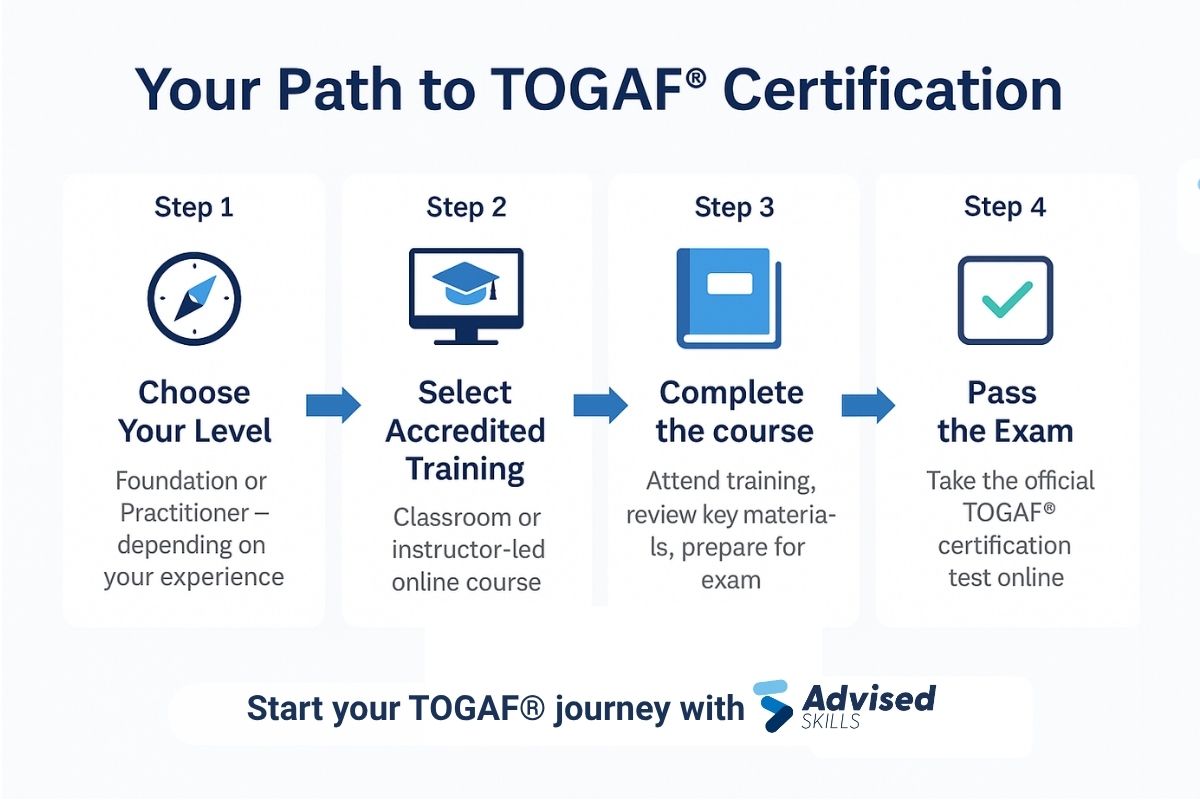 Your Path to TOGAF® Certification

Step 1

Choose Your Level

Foundation or Practitioner – depending on your experience

Step 2

Select Accredited Training

Classroom or instructor-led online course

Step 3

Complete the course

Attend training, review key materials, prepare for exam

Step 4

Pass the Exam

Take the official TOGAF® certification test online

Start your TOGAF® journey with Advised SKILLS